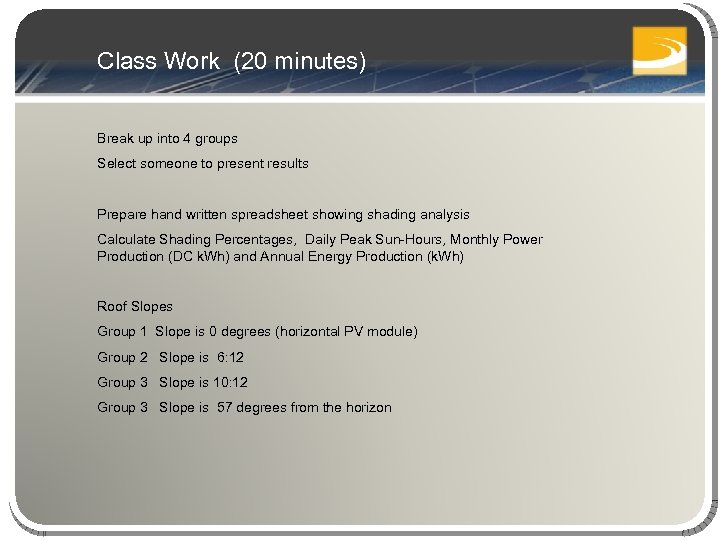 Class Work (20 minutes)

Break up into 4 groups

Select someone to present results

Prepare hand written spreadsheet showing shading analysis

Calculate Shading Percentages, Daily Peak Sun-Hours, Monthly Power Production (DC kWh) and Annual Energy Production (kWh)

Roof Slopes

Group 1 Slope is 0 degrees (horizontal PV module)

Group 2 Slope is 6:12

Group 3 Slope is 10:12

Group 3 Slope is 57 degrees from the horizon